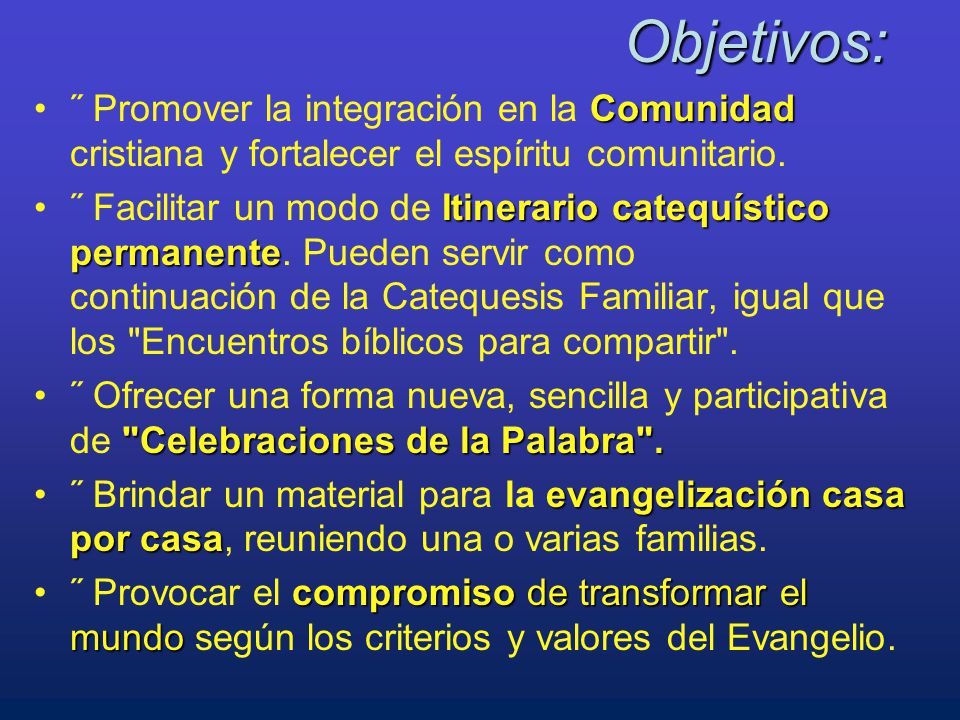 Objetivos:

• ˝ Promover la integración en la Comunidad cristiana y fortalecer el espíritu comunitario.

• ˝ Facilitar un modo de Itinerario catequístico permanente. Pueden servir como continuación de la Catequesis Familiar, igual que los "Encuentros bíblicos para compartir".

• ˝ Ofrecer una forma nueva, sencilla y participativa de "Celebraciones de la Palabra".

• ˝ Brindar un material para la evangelización casa por casa, reuniendo una o varias familias.

• ˝ Provocar el compromiso de transformar el mundo según los criterios y valores del Evangelio.